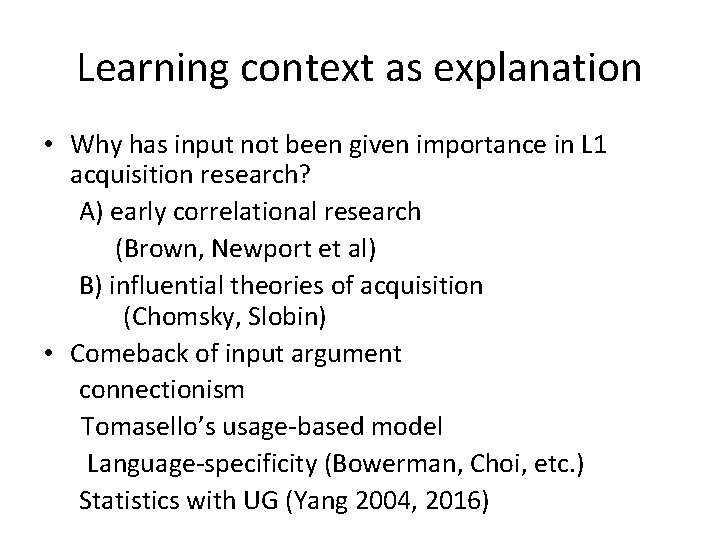 Learning context as explanation

• Why has input not been given importance in L1 acquisition research?

A) early correlational research

(Brown, Newport et al)

B) influential theories of acquisition

(Chomsky, Slobin)

• Comeback of input argument

connectionism

Tomasello's usage-based model

Language-specificity (Bowerman, Choi, etc.)

Statistics with UG (Yang 2004, 2016)